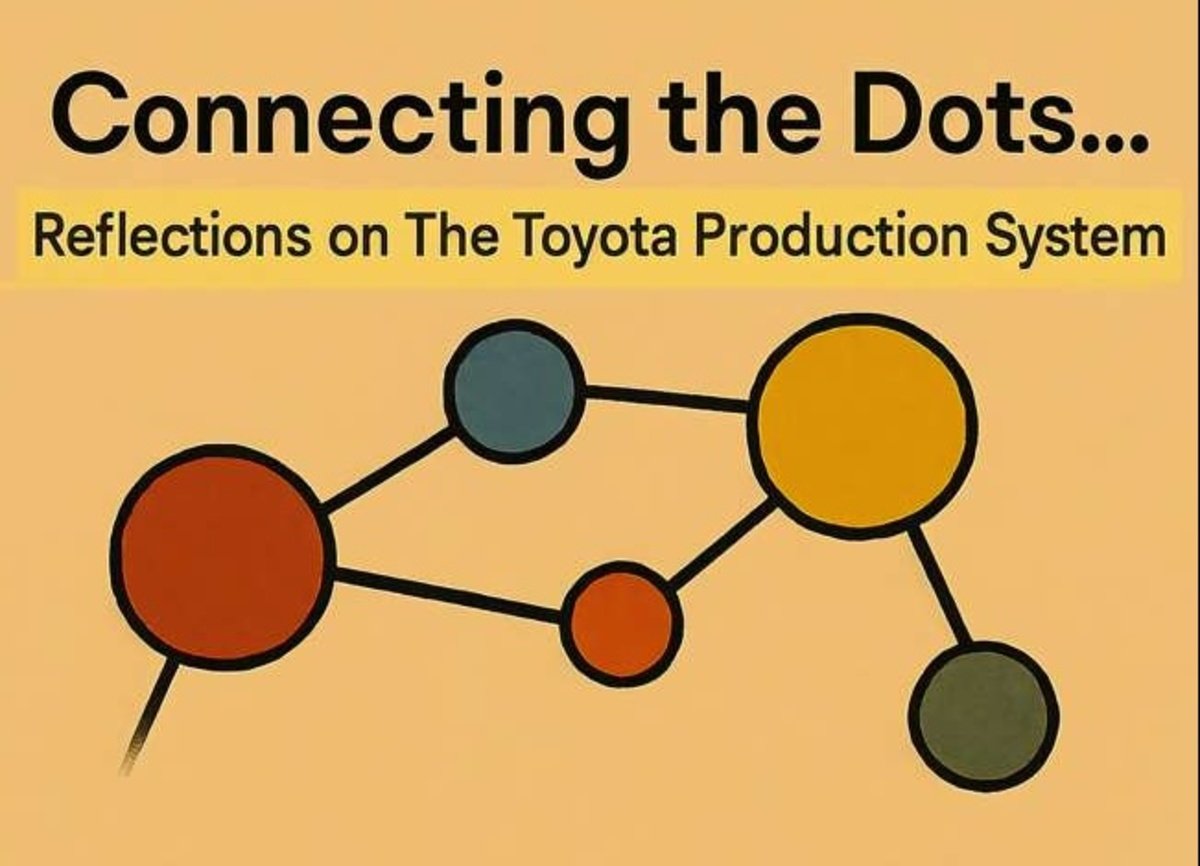 Connecting the Dots...

Reflections on The Toyota Production System